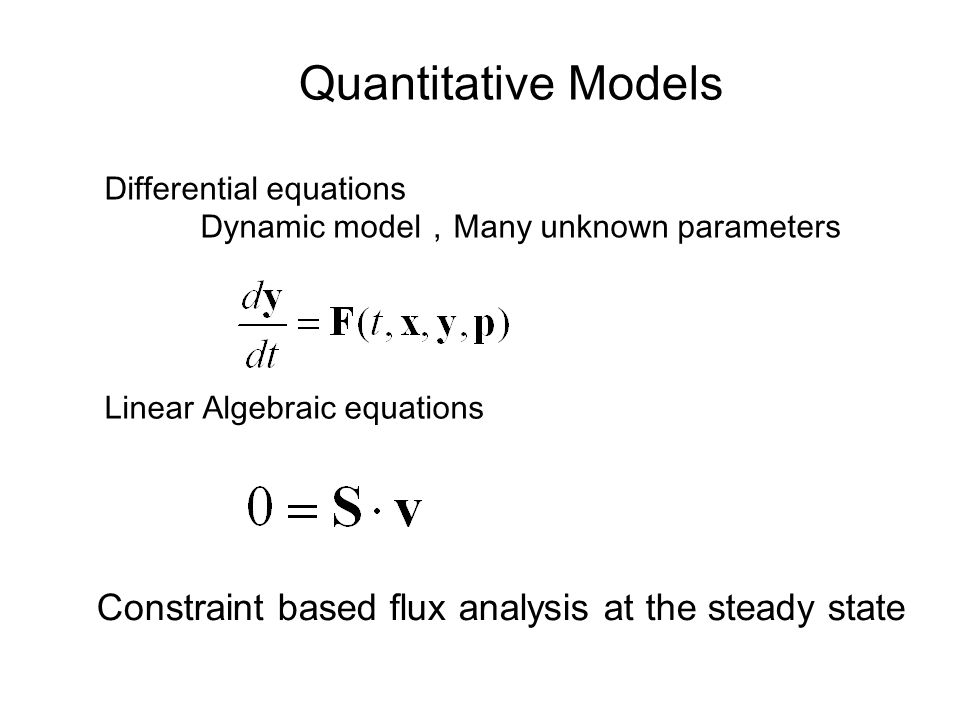 Quantitative Models

Differential equations

Dynamic model，Many unknown parameters

$\frac{d\mathbf{y}}{dt} = \mathbf{F}(t, \mathbf{x}, \mathbf{y}, \mathbf{p})$

Linear Algebraic equations

$0 = \mathbf{S} \cdot \mathbf{v}$

Constraint based flux analysis at the steady state